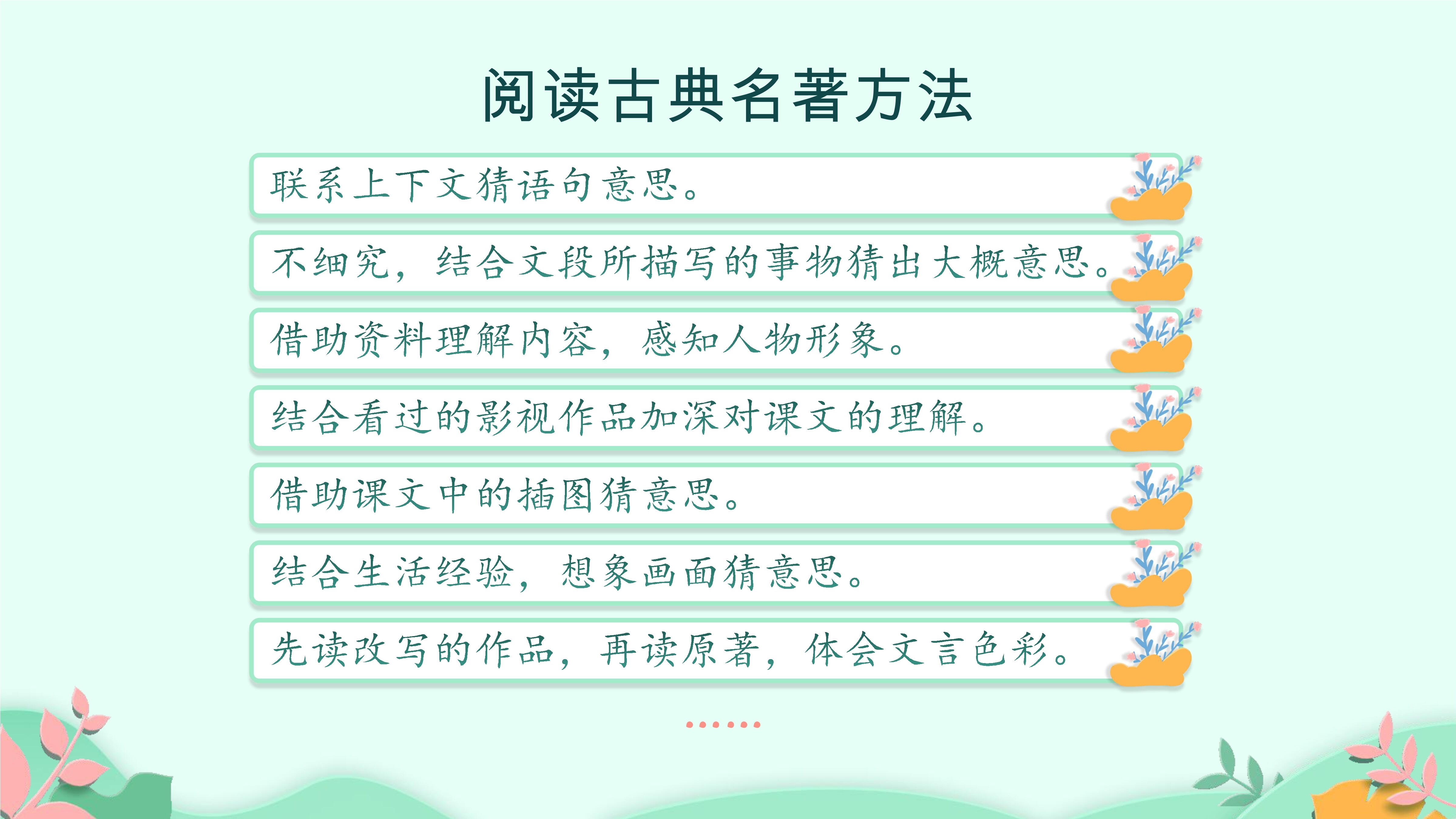 阅读古典名著方法

联系上下文猜语句意思。

不细究，结合文段所描写的事物猜出大概意思。

借助资料理解内容，感知人物形象。

结合看过的影视作品加深对课文的理解。

借助课文中的插图猜意思。

结合生活经验，想象画面猜意思。

先读改写的作品，再读原著，体会文言色彩。

……